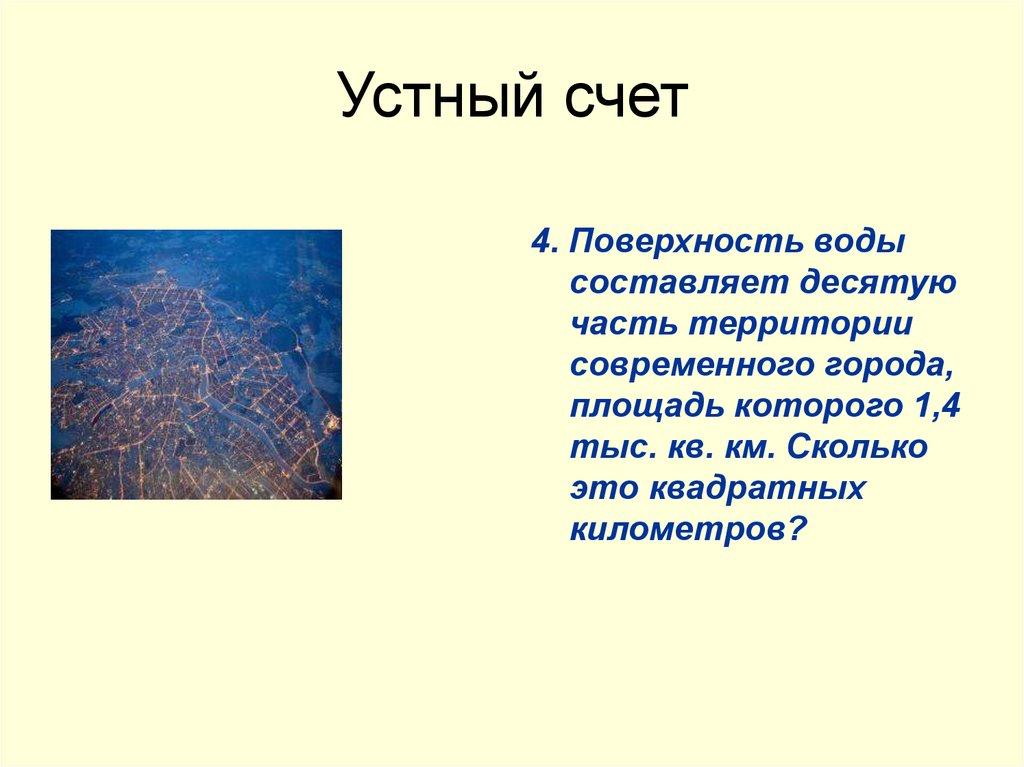 Устный счет

4. Поверхность воды составляет десятую часть территории современного города, площадь которого 1,4 тыс. кв. км. Сколько это квадратных километров?